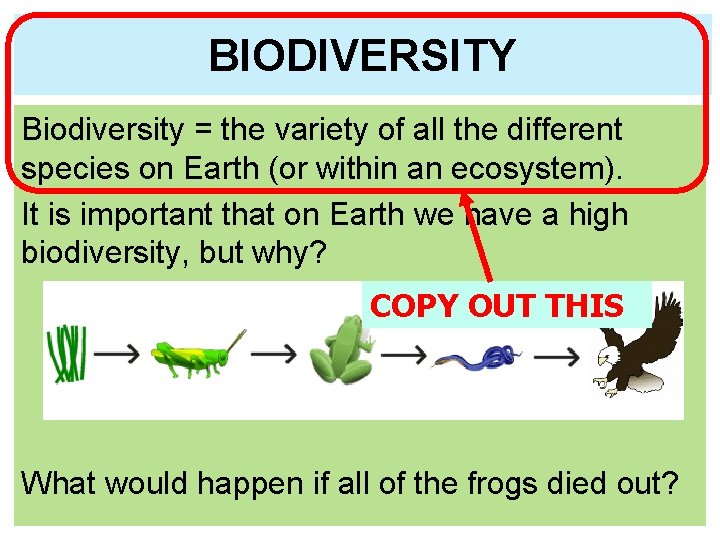 BIODIVERSITY

Biodiversity = the variety of all the different species on Earth (or within an ecosystem).

It is important that on Earth we have a high biodiversity, but why?

COPY OUT THIS

What would happen if all of the frogs died out?